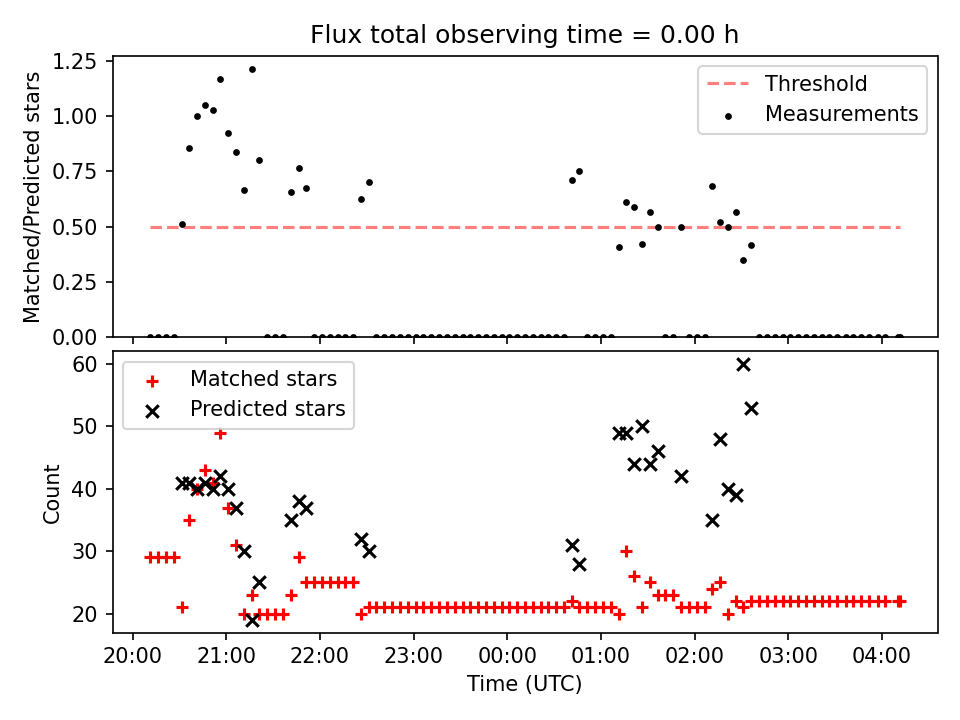 Flux total observing time = 0.00 h

Matched/Predicted stars

1.25
1.00
0.75
0.50
0.25
0.00

Threshold
Measurements

Count

60
50
40
30
20

Matched stars
Predicted stars

20:00
21:00
22:00
23:00
00:00
01:00
02:00
03:00
04:00

Time (UTC)